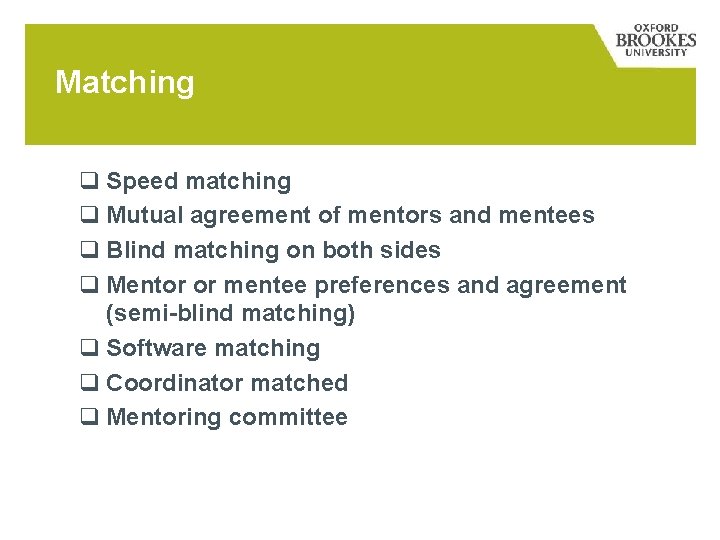 OXFORD
BROOKES
UNIVERSITY

Matching

❑ Speed matching
❑ Mutual agreement of mentors and mentees
❑ Blind matching on both sides
❑ Mentor or mentee preferences and agreement (semi-blind matching)
❑ Software matching
❑ Coordinator matched
❑ Mentoring committee